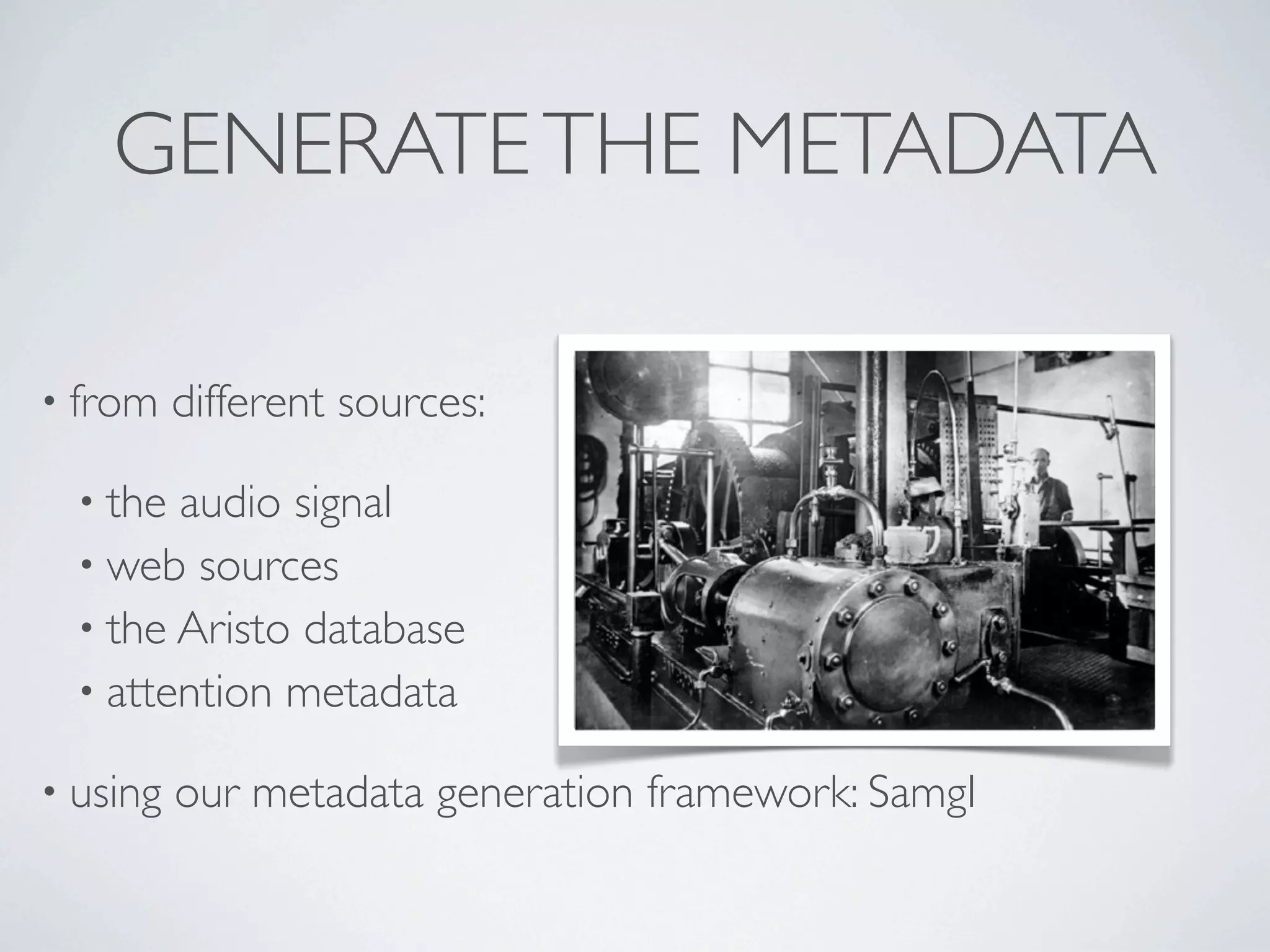 GENERATE THE METADATA

• from different sources:

• the audio signal
• web sources
• the Aristo database
• attention metadata

• using our metadata generation framework: SamgI